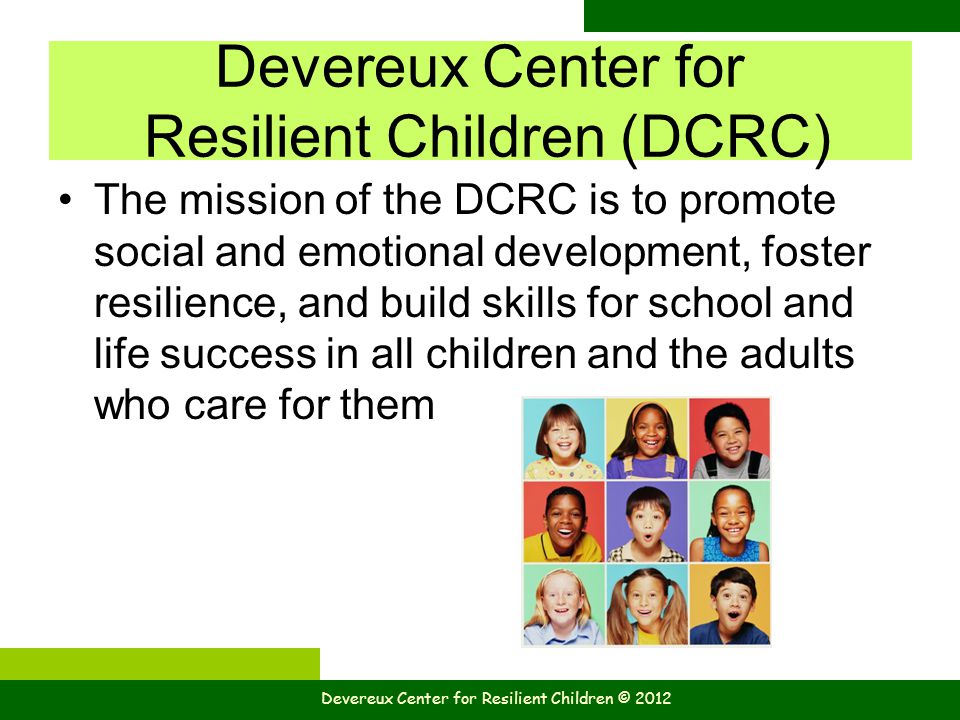 Devereux Center for Resilient Children (DCRC)

• The mission of the DCRC is to promote social and emotional development, foster resilience, and build skills for school and life success in all children and the adults who care for them

Devereux Center for Resilient Children © 2012